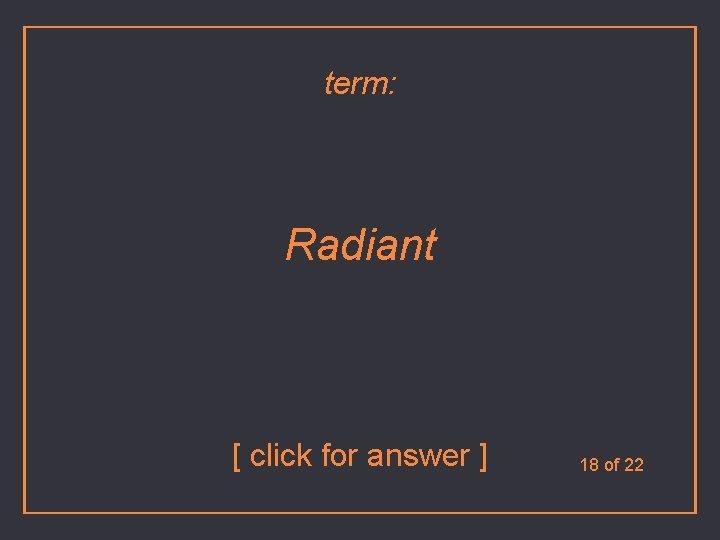 term:

Radiant

[ click for answer ]

18 of 22